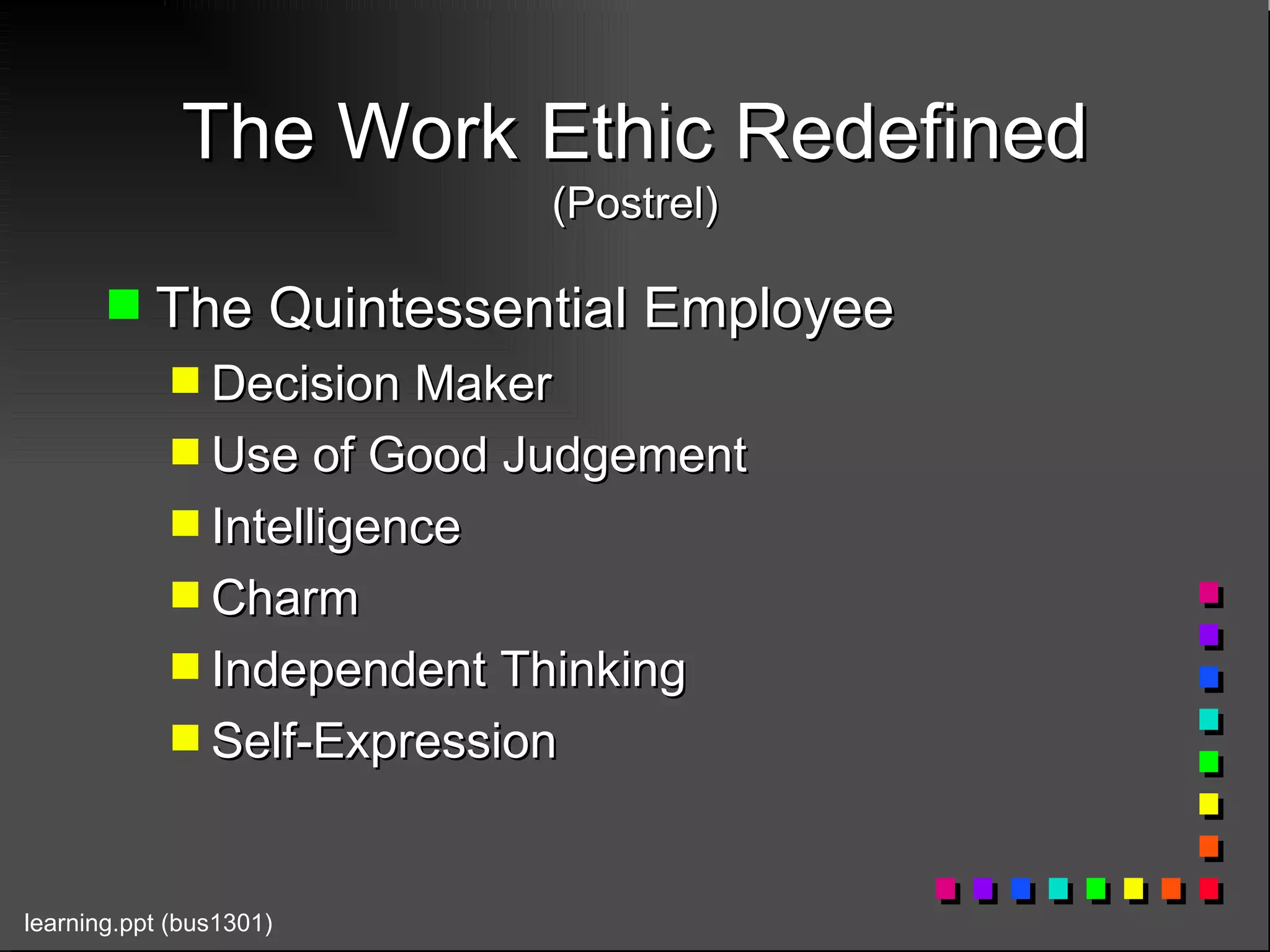 The Work Ethic Redefined
(Postrel)

The Quintessential Employee
Decision Maker
Use of Good Judgement
Intelligence
Charm
Independent Thinking
Self-Expression

learning.ppt (bus1301)